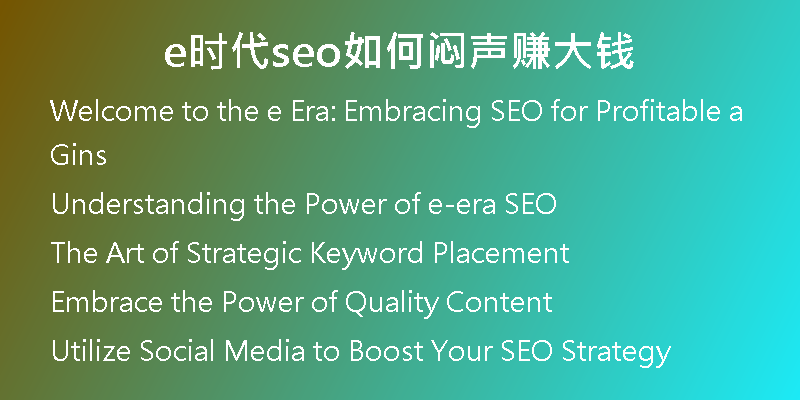 e时代seo如何闷声赚大钱

Welcome to the e Era: Embracing SEO for Profitable a Gins

Understanding the Power of e-era SEO

The Art of Strategic Keyword Placement

Embrace the Power of Quality Content

Utilize Social Media to Boost Your SEO Strategy